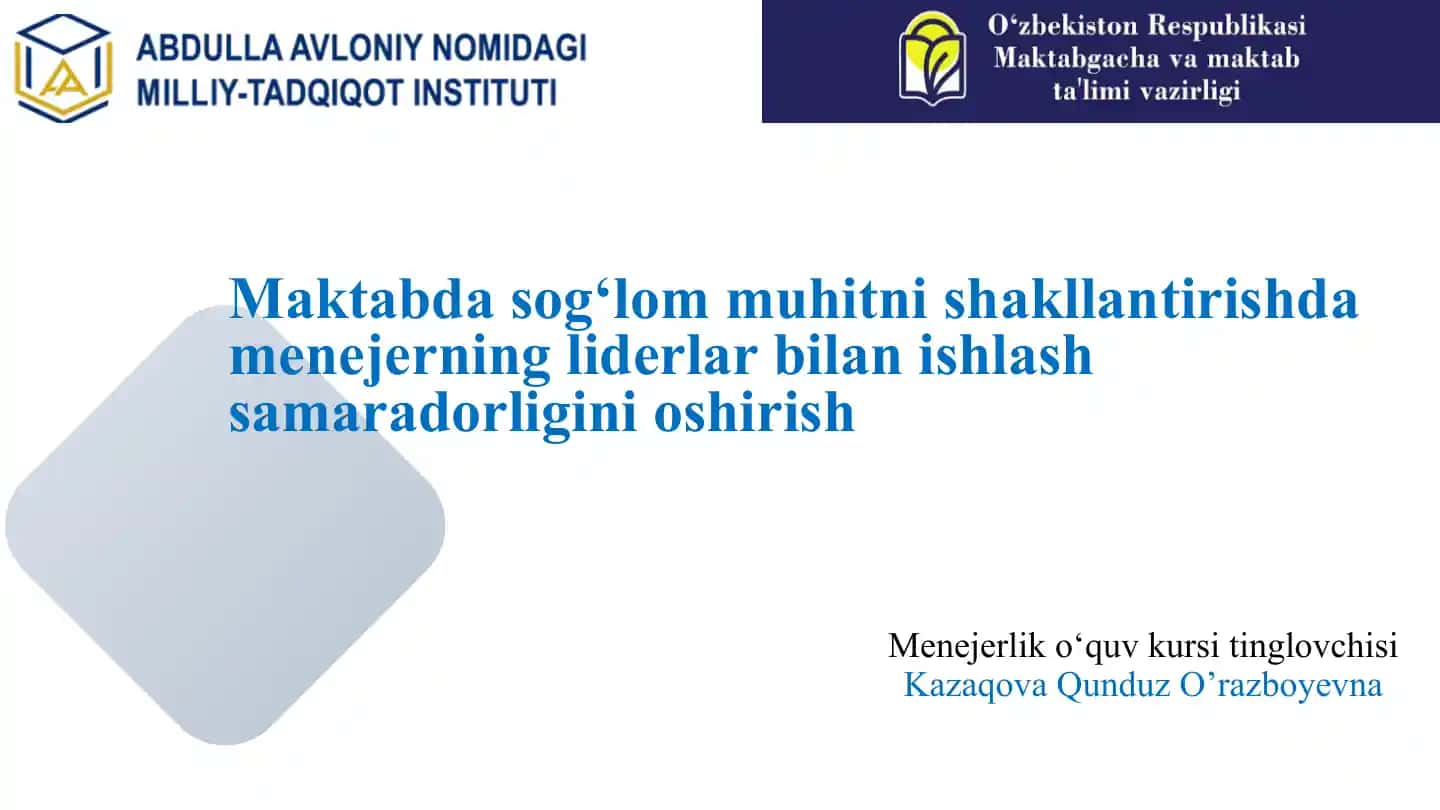 ABDULLA AVLONIY NOMIDAGI
MILLIY-TADQIQOT INSTITUTI

O‘zbekiston Respublikasi
Maktabgacha va maktab
ta'limi vazirligi

Maktabda sog‘lom muhitni shakllantirishda menejerning liderlar bilan ishlash samaradorligini oshirish

Menejerlik o‘quv kursi tinglovchisi
Kazaqova Qunduz O’razboyevna